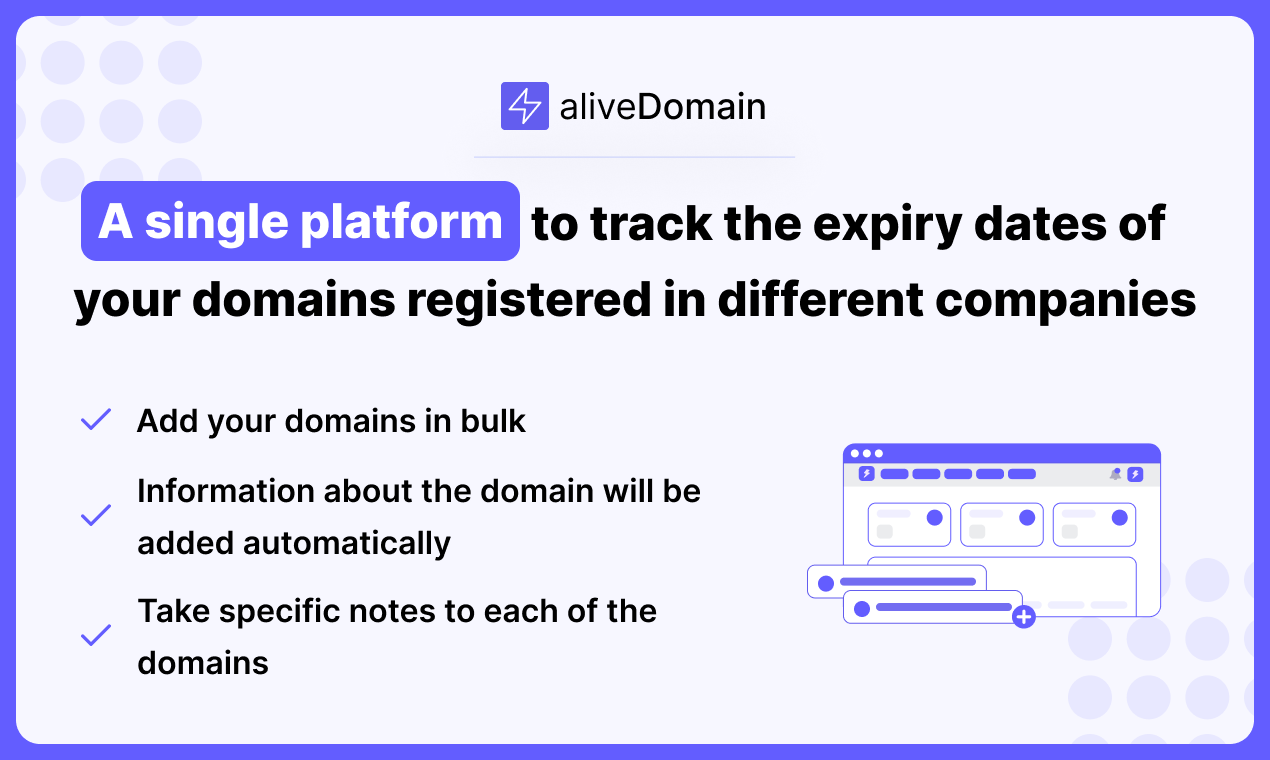 aliveDomain

A single platform to track the expiry dates of your domains registered in different companies

Add your domains in bulk

Information about the domain will be added automatically

Take specific notes to each of the domains